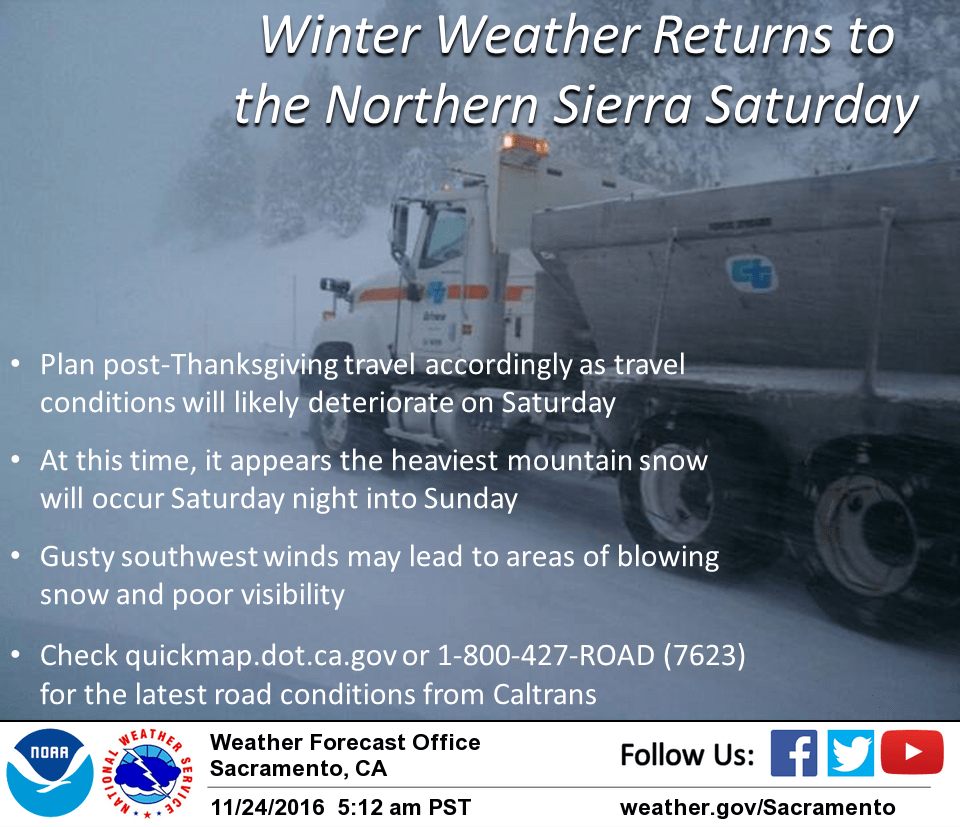 Winter Weather Returns to the Northern Sierra Saturday

• Plan post-Thanksgiving travel accordingly as travel conditions will likely deteriorate on Saturday

• At this time, it appears the heaviest mountain snow will occur Saturday night into Sunday

• Gusty southwest winds may lead to areas of blowing snow and poor visibility

• Check quickmap.dot.ca.gov or 1-800-427-ROAD (7623) for the latest road conditions from Caltrans

NOAA

NATIONAL WEATHER SERVICE

Weather Forecast Office
Sacramento, CA

11/24/2016 5:12 am PST

Follow Us:

weather.gov/Sacramento